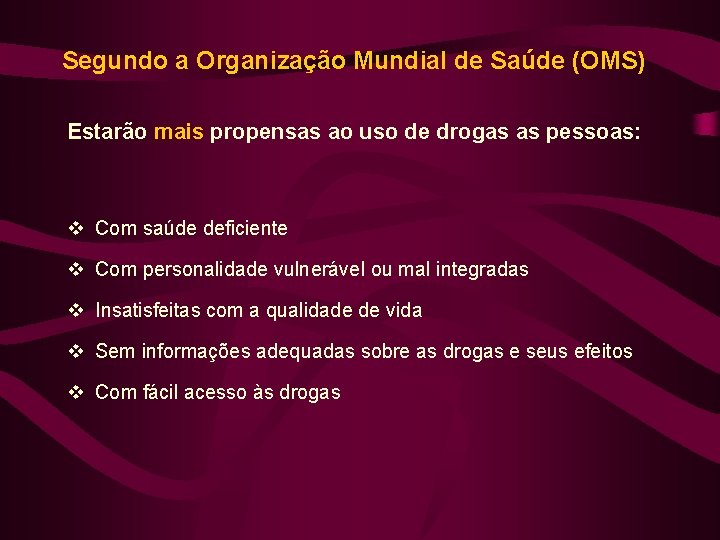 Segundo a Organização Mundial de Saúde (OMS)

Estarão mais propensas ao uso de drogas as pessoas:

❖ Com saúde deficiente
❖ Com personalidade vulnerável ou mal integradas
❖ Insatisfeitas com a qualidade de vida
❖ Sem informações adequadas sobre as drogas e seus efeitos
❖ Com fácil acesso às drogas